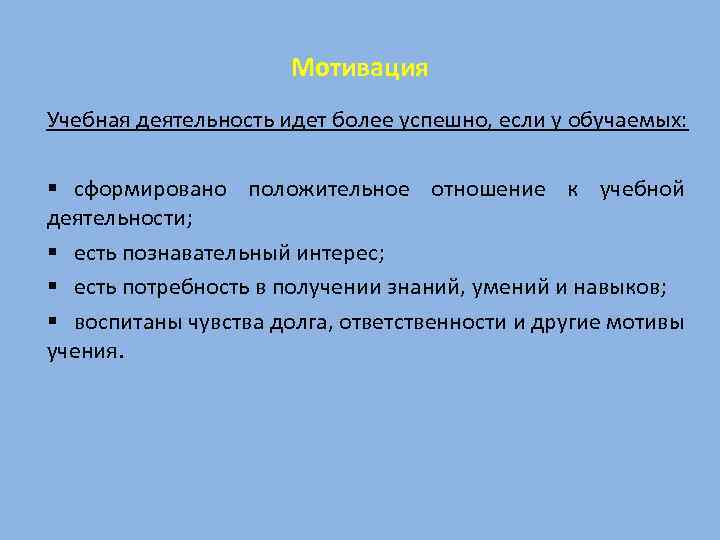 Мотивация

Учебная деятельность идет более успешно, если у обучаемых:

▪ сформировано положительное отношение к учебной деятельности;

▪ есть познавательный интерес;

▪ есть потребность в получении знаний, умений и навыков;

▪ воспитаны чувства долга, ответственности и другие мотивы учения.